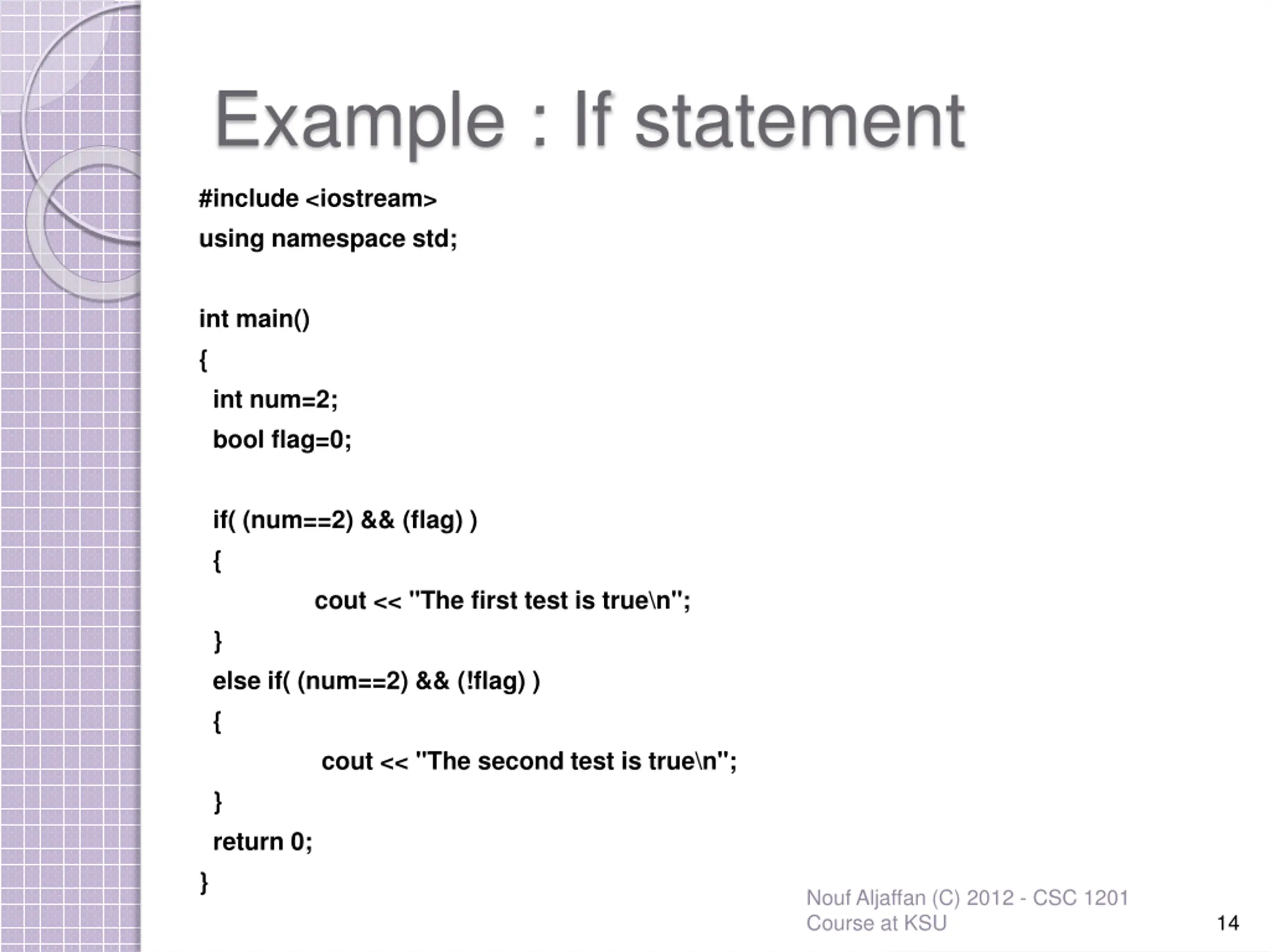 Example : If statement

#include <iostream>
using namespace std;

int main()
{
int num=2;
bool flag=0;

if( (num==2) && (flag) )
{
cout << "The first test is true\n";
}
else if( (num==2) && (!flag) )
{
cout << "The second test is true\n";
}
return 0;
}

Nouf Aljaffan (C) 2012 - CSC 1201 Course at KSU

14